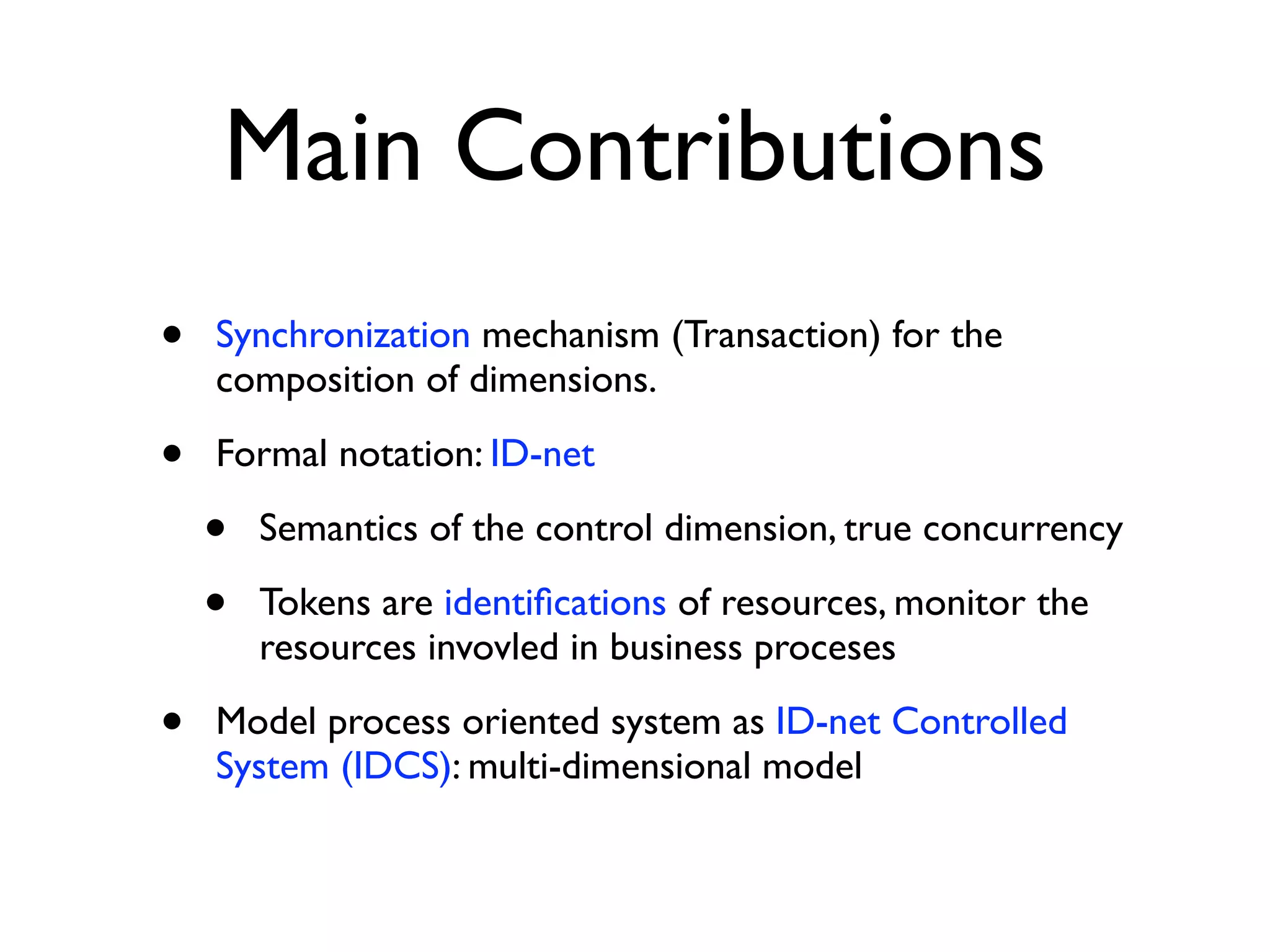 Main Contributions

• Synchronization mechanism (Transaction) for the composition of dimensions.

• Formal notation: ID-net

• Semantics of the control dimension, true concurrency

• Tokens are identifications of resources, monitor the resources invovled in business proceses

• Model process oriented system as ID-net Controlled System (IDCS): multi-dimensional model